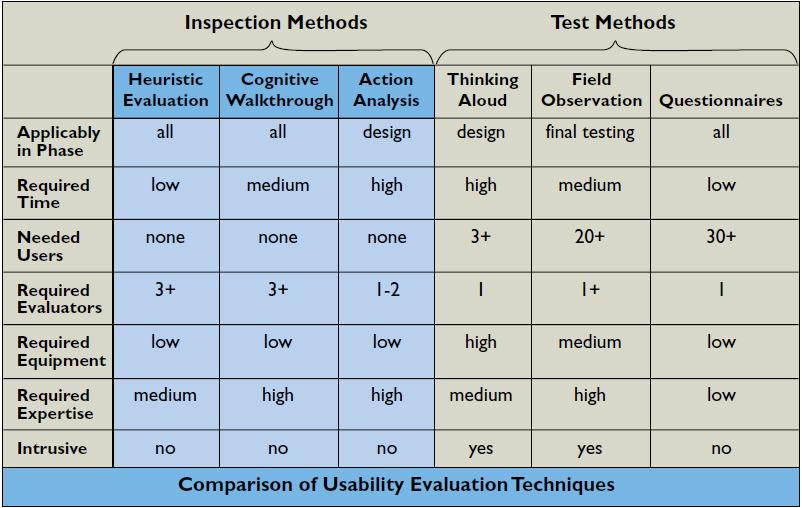 | | Inspection Methods | | | Test Methods | | |
|---|---|---|---|---|---|---|
| | Heuristic Evaluation | Cognitive Walkthrough | Action Analysis | Thinking Aloud | Field Observation | Questionnaires |
| Applicably in Phase | all | all | design | design | final testing | all |
| Required Time | low | medium | high | high | medium | low |
| Needed Users | none | none | none | 3+ | 20+ | 30+ |
| Required Evaluators | 3+ | 3+ | 1-2 | 1 | 1+ | 1 |
| Required Equipment | low | low | low | high | medium | low |
| Required Expertise | medium | high | high | medium | high | low |
| Intrusive | no | no | no | yes | yes | no |

Comparison of Usability Evaluation Techniques